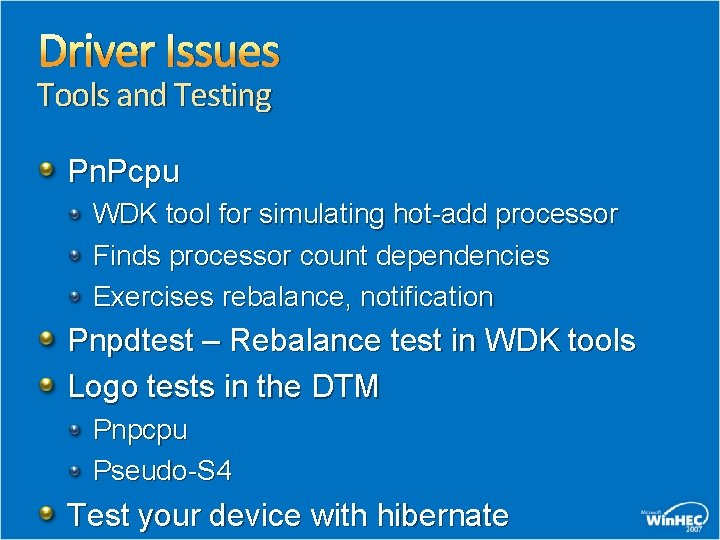 Driver Issues
Tools and Testing

PnPcpu

WDK tool for simulating hot-add processor

Finds processor count dependencies

Exercises rebalance, notification

Pnpdtest – Rebalance test in WDK tools

Logo tests in the DTM

Pnpcpu

Pseudo-S4

Test your device with hibernate

Microsoft WinHEC 2007